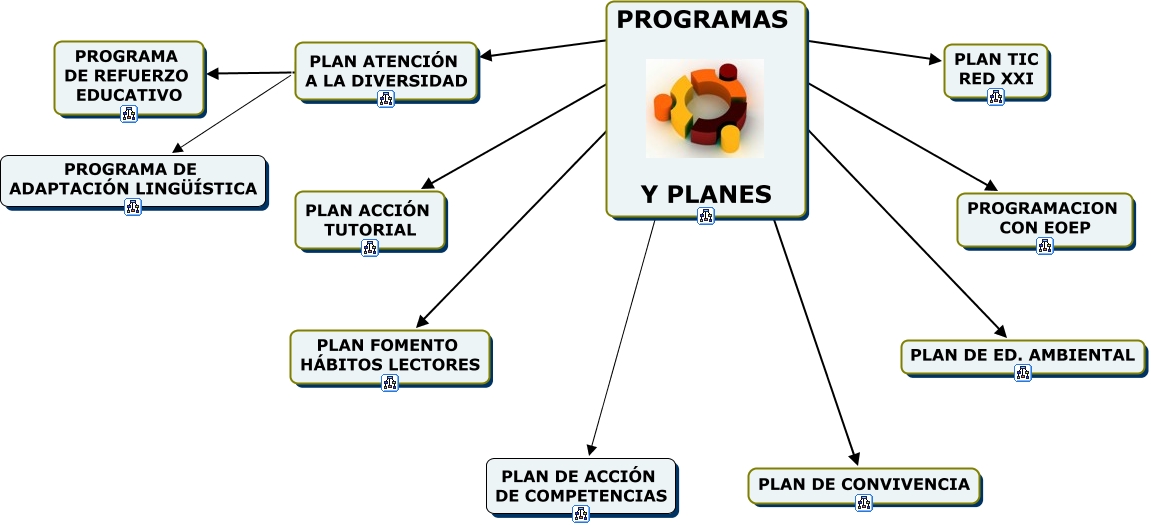 PROGRAMAS

Y PLANES

PLAN ATENCIÓN A LA DIVERSIDAD

PROGRAMA DE REFUERZO EDUCATIVO

PROGRAMA DE ADAPTACIÓN LINGÜÍSTICA

PLAN ACCIÓN TUTORIAL

PLAN FOMENTO HÁBITOS LECTORES

PLAN DE ACCIÓN DE COMPETENCIAS

PLAN DE CONVIVENCIA

PLAN DE ED. AMBIENTAL

PROGRAMACION CON EOEP

PLAN TIC RED XXI